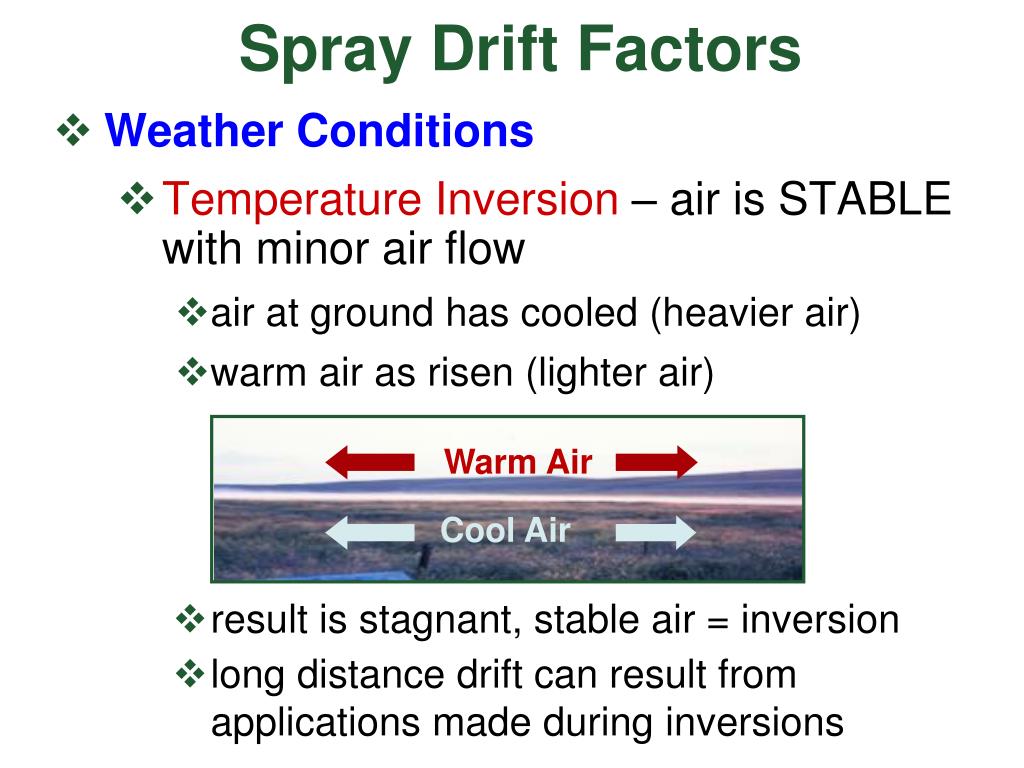 Spray Drift Factors

❖ Weather Conditions

❖ Temperature Inversion – air is STABLE with minor air flow

❖ air at ground has cooled (heavier air)

❖ warm air as risen (lighter air)

Warm Air

Cool Air

❖ result is stagnant, stable air = inversion

❖ long distance drift can result from applications made during inversions